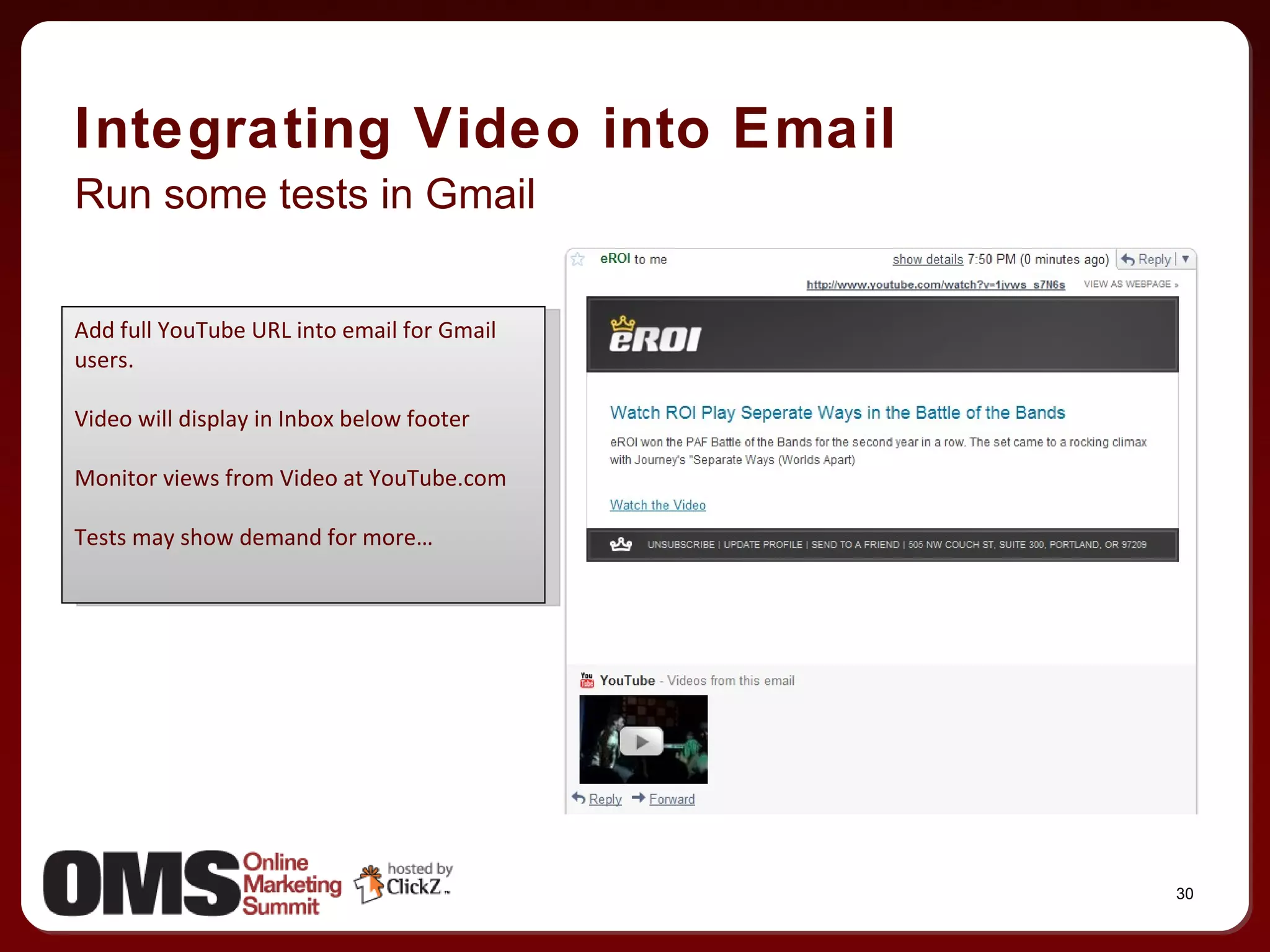 Integrating Video into Email

Run some tests in Gmail

Add full YouTube URL into email for Gmail users.

Video will display in Inbox below footer

Monitor views from Video at YouTube.com

Tests may show demand for more…

eROI to me show details 7:50 PM (0 minutes ago) Reply

http://www.youtube.com/watch?v=1jvws_s7N6s VIEW AS WEBPAGE »

eROI

Watch ROI Play Seperate Ways in the Battle of the Bands

eROI won the PAF Battle of the Bands for the second year in a row. The set came to a rocking climax with Journey's "Separate Ways (Worlds Apart)

Watch the Video

UNSUBSCRIBE | UPDATE PROFILE | SEND TO A FRIEND | 505 NW COUCH ST, SUITE 300, PORTLAND, OR 97209

YouTube - Videos from this email

Reply Forward

OMS Online Marketing Summit hosted by ClickZ

30